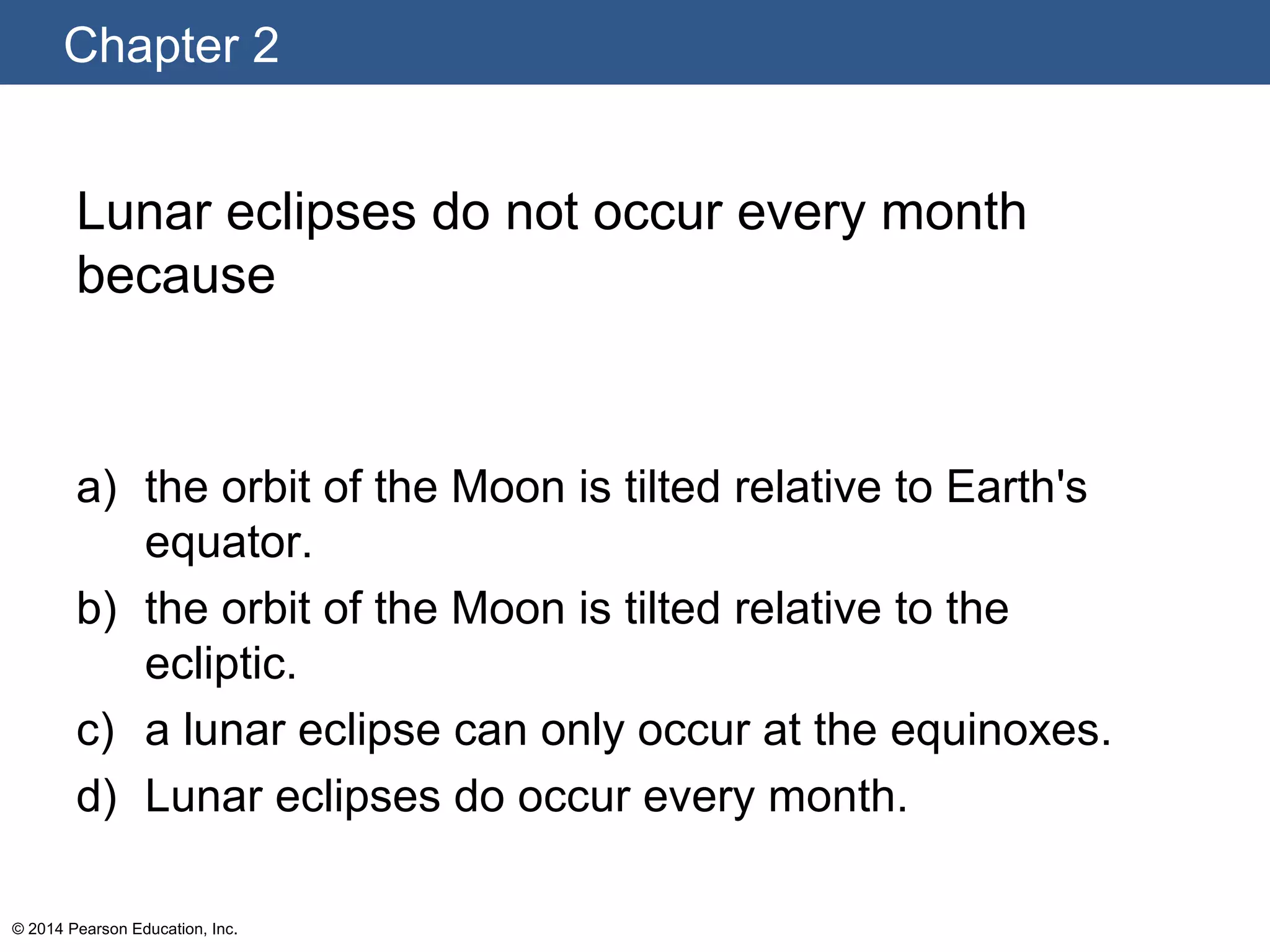 Chapter 2

Lunar eclipses do not occur every month because

a) the orbit of the Moon is tilted relative to Earth's equator.
b) the orbit of the Moon is tilted relative to the ecliptic.
c) a lunar eclipse can only occur at the equinoxes.
d) Lunar eclipses do occur every month.

© 2014 Pearson Education, Inc.